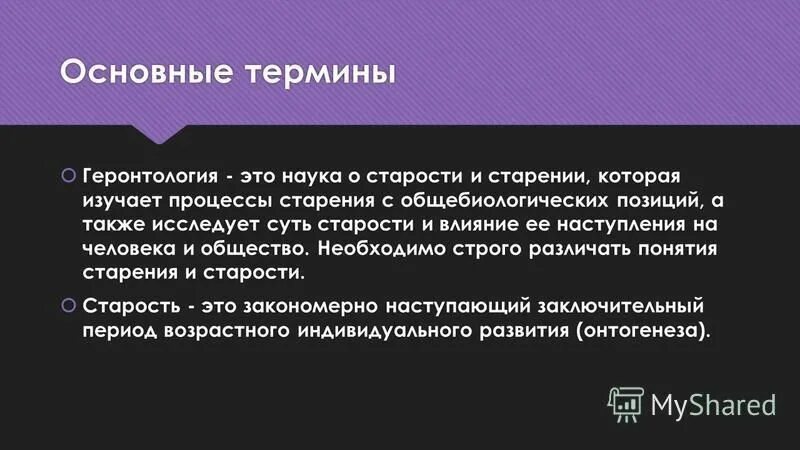 Основные термины

Геронтология - это наука о старости и старении, которая изучает процессы старения с общебиологических позиций, а также исследует суть старости и влияние ее наступления на человека и общество. Необходимо строго различать понятия старения и старости.

Старость - это закономерно наступающий заключительный период возрастного индивидуального развития (онтогенеза).

MyShared